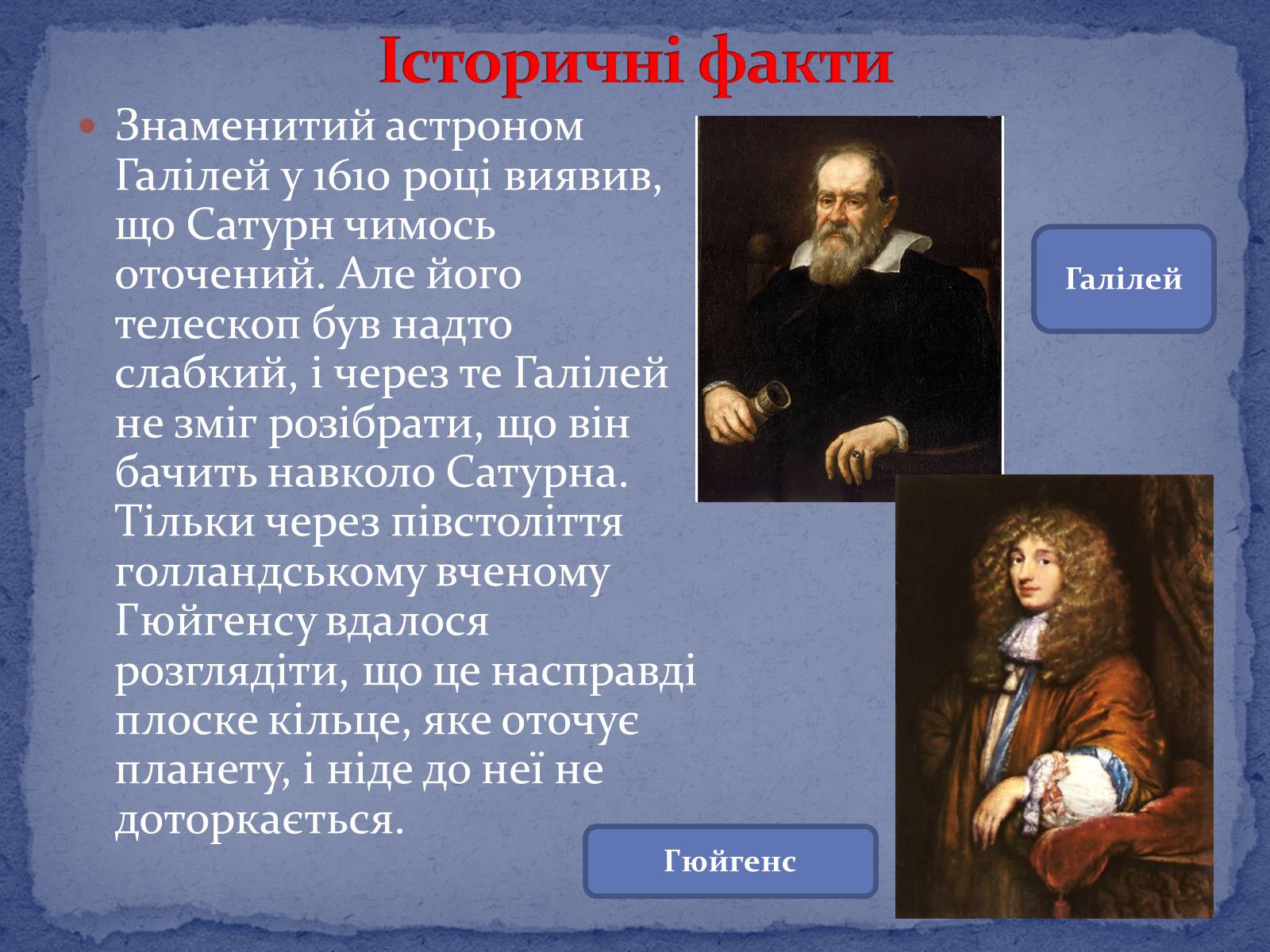 Історичні факти

Знаменитий астроном Галілей у 1610 році виявив, що Сатурн чимось оточений. Але його телескоп був надто слабкий, і через те Галілей не зміг розібрати, що він бачить навколо Сатурна. Тільки через півстоліття голландському вченому Гюйгенсу вдалося розглядіти, що це насправді плоске кільце, яке оточує планету, і ніде до неї не доторкається.

Галілей

Гюйгенс